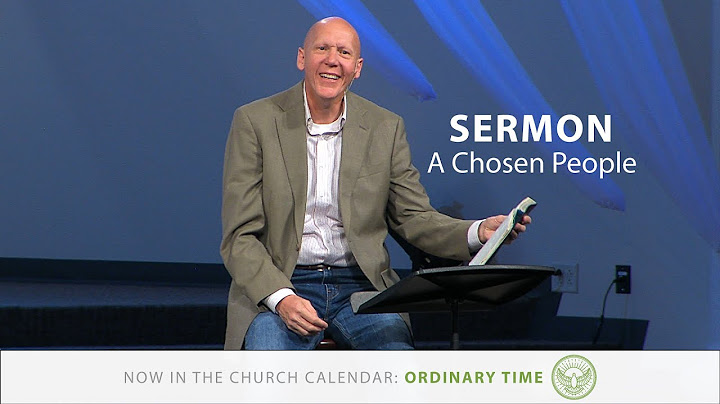 SERMON
A Chosen People

NOW IN THE CHURCH CALENDAR: ORDINARY TIME